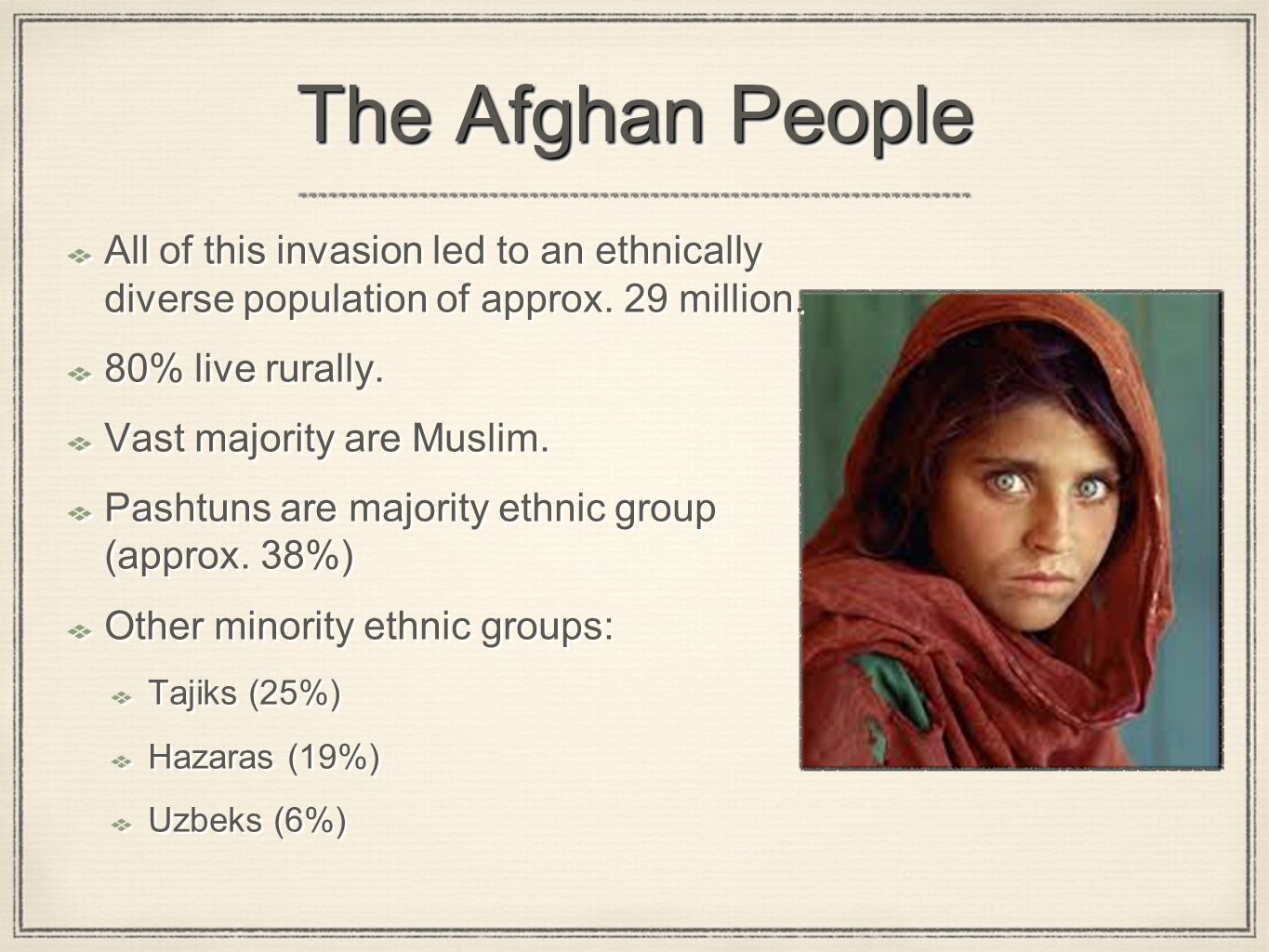 The Afghan People

All of this invasion led to an ethnically diverse population of approx. 29 million.

80% live rurally.

Vast majority are Muslim.

Pashtuns are majority ethnic group (approx. 38%)

Other minority ethnic groups:

Tajiks (25%)

Hazaras (19%)

Uzbeks (6%)